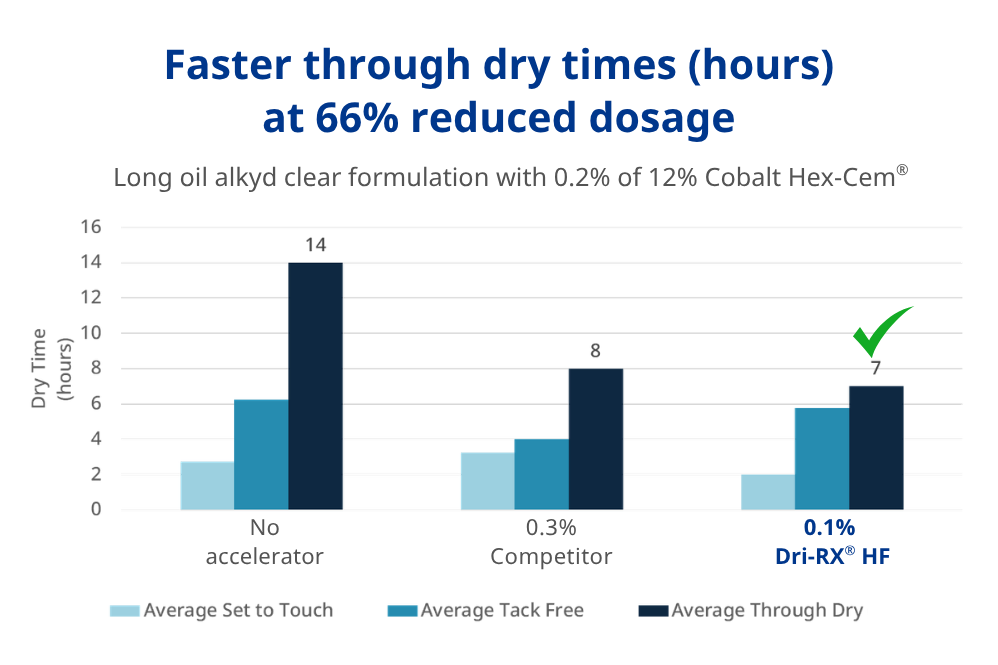 Faster through dry times (hours) at 66% reduced dosage

Long oil alkyd clear formulation with 0.2% of 12% Cobalt Hex-Cem®

Dry Time (hours)

16
14
12
10
8
6
4
2
0

14
8
7

No accelerator
0.3% Competitor
0.1% Dri-RX® HF

Average Set to Touch
Average Tack Free
Average Through Dry